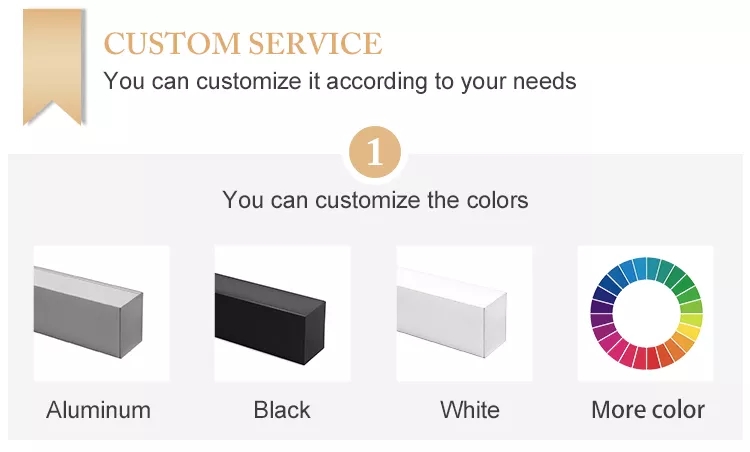 CUSTOM SERVICE
You can customize it according to your needs

1

You can customize the colors

Aluminum

Black

White

More color